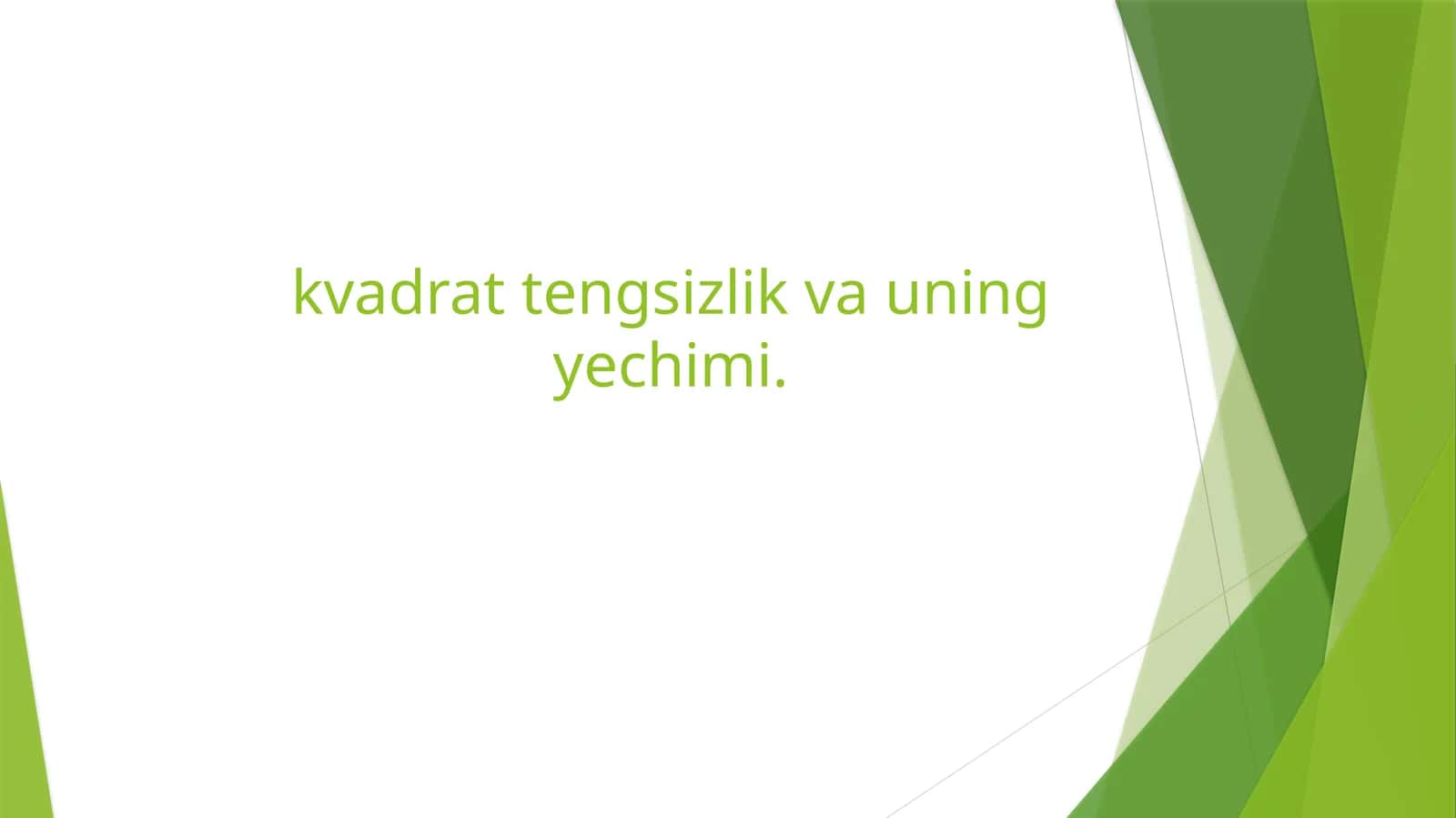 kvadrat tengsizlik va uning yechimi.